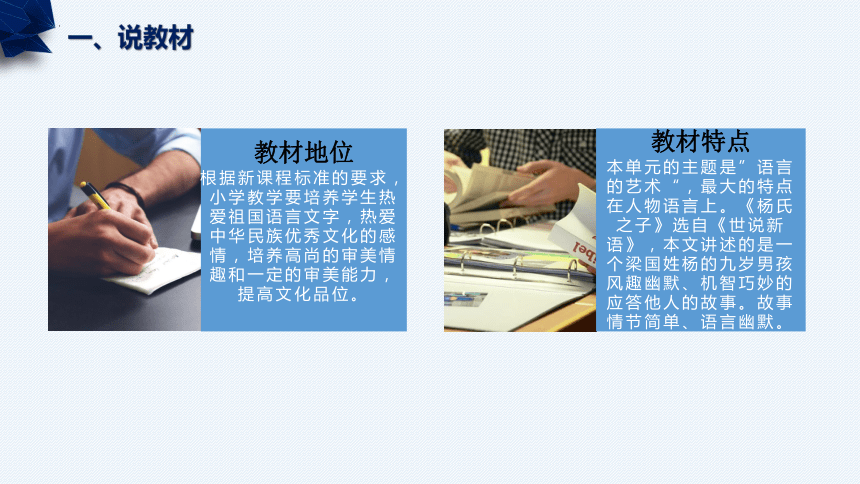 一、说教材

教材地位
根据新课程标准的要求，小学教学要培养学生热爱祖国语言文字，热爱中华民族优秀文化的感情，培养高尚的审美情趣和一定的审美能力，提高文化品位。

教材特点
本单元的主题是”语言的艺术“，最大的特点在人物语言上。《杨氏之子》选自《世说新语》，本文讲述的是一个梁国姓杨的九岁男孩风趣幽默、机智巧妙的应答他人的故事。故事情节简单、语言幽默。